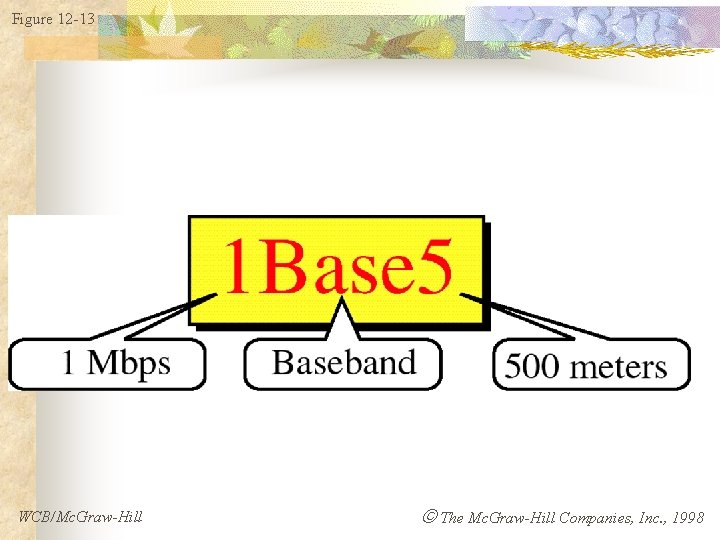 Figure 12-13

1Base5

1 Mbps

Baseband

500 meters

WCB/McGraw-Hill

© The McGraw-Hill Companies, Inc., 1998